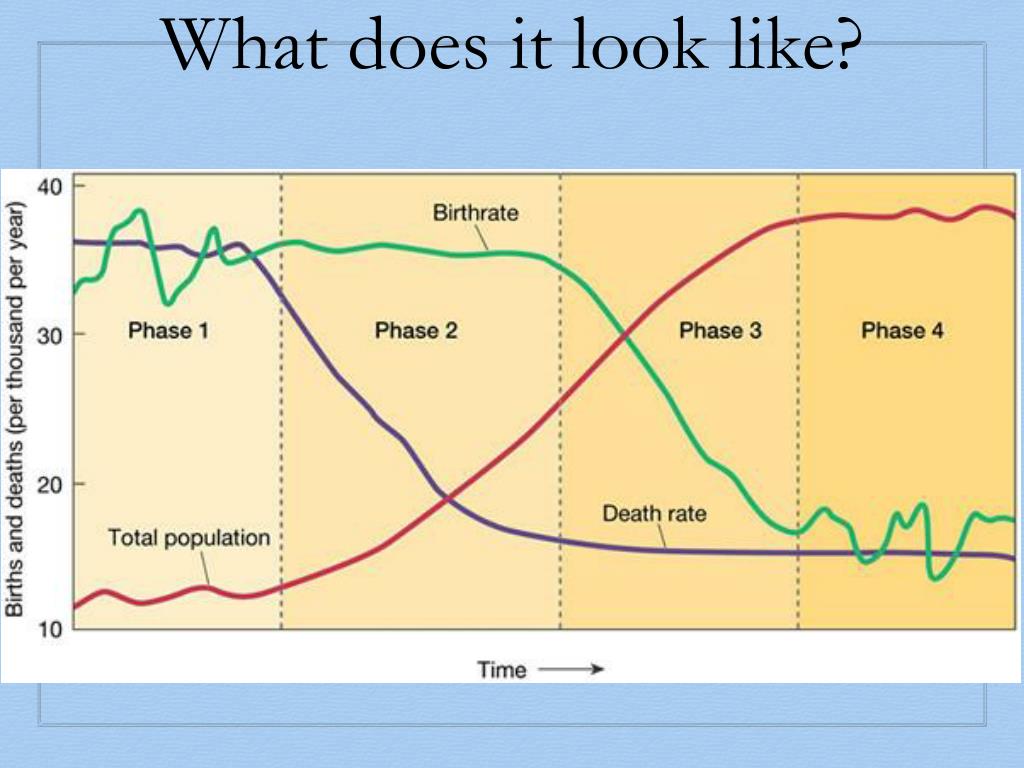 What does it look like?

Births and deaths (per thousand per year)

40

30

20

10

Phase 1

Phase 2

Phase 3

Phase 4

Birthrate

Death rate

Total population

Time